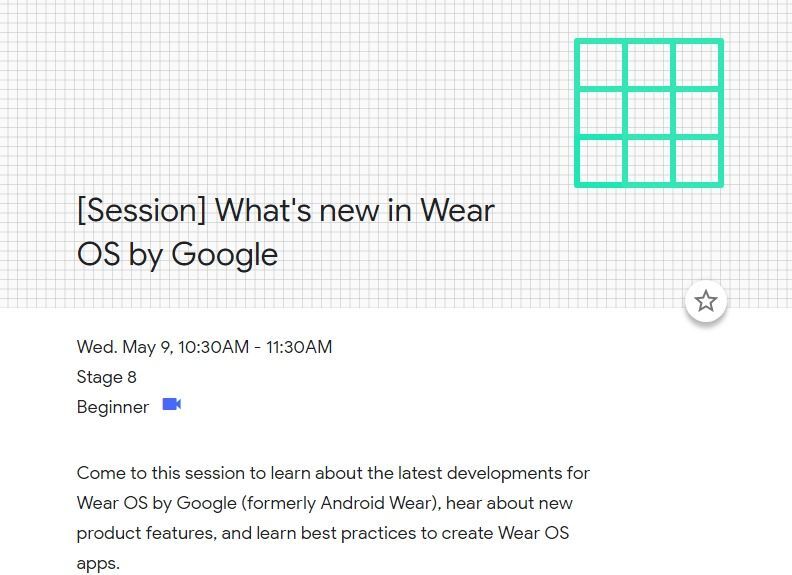 [Session] What's new in Wear OS by Google

Wed. May 9, 10:30AM - 11:30AM
Stage 8
Beginner

Come to this session to learn about the latest developments for Wear OS by Google (formerly Android Wear), hear about new product features, and learn best practices to create Wear OS apps.